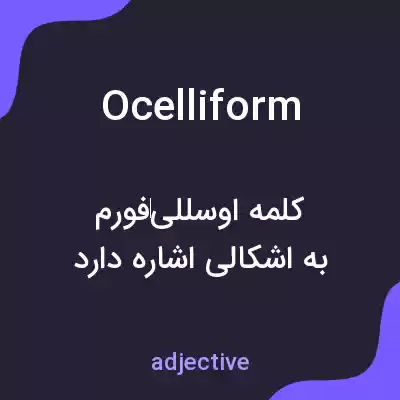 Ocelliform

کلمه اوسللی‌فورم
به اشکالی اشاره دارد

adjective